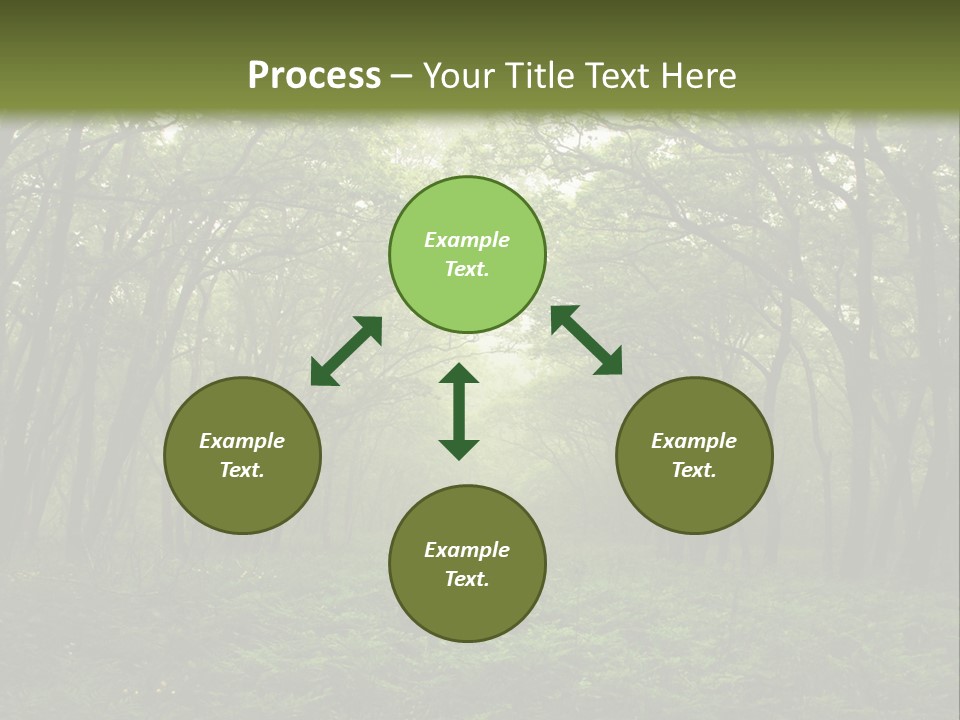 Process – Your Title Text Here

Example Text.

Example Text.

Example Text.

Example Text.